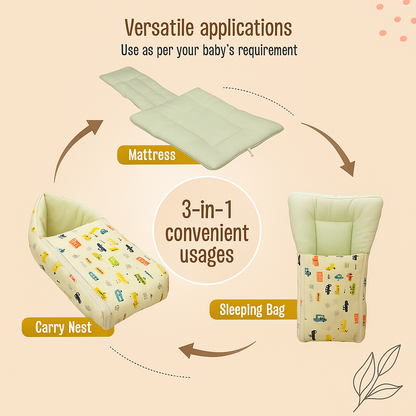 Versatile applications
Use as per your baby's requirement

Mattress

3-in-1 convenient usages

Sleeping Bag

Carry Nest